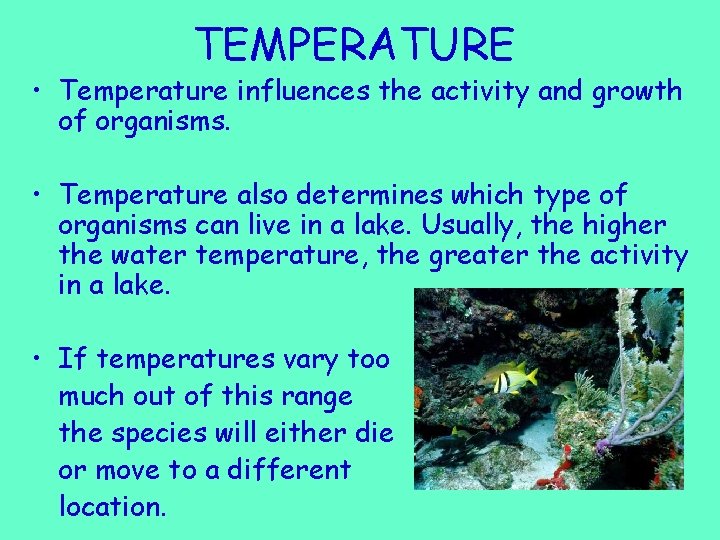 TEMPERATURE

• Temperature influences the activity and growth of organisms.

• Temperature also determines which type of organisms can live in a lake. Usually, the higher the water temperature, the greater the activity in a lake.

• If temperatures vary too much out of this range the species will either die or move to a different location.